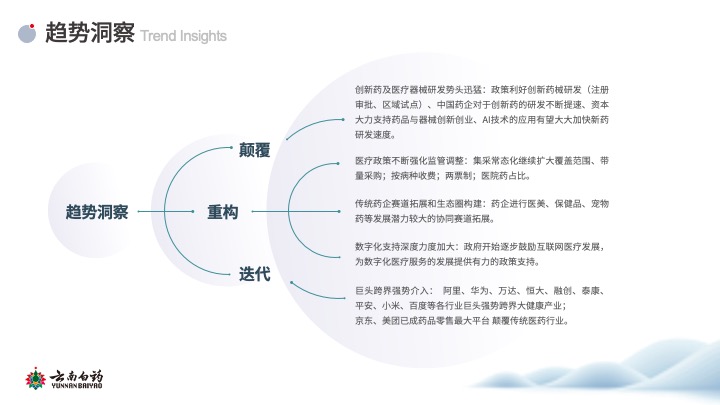 趋势洞察 Trend Insights

趋势洞察

颠覆

重构

迭代

创新药及医疗器械研发势头迅猛：政策利好创新药械研发（注册审批、区域试点）、中国药企对于创新药的研发不断提速、资本大力支持药品与器械创新创业、AI技术的应用有望大大加快新药研发速度。

医疗政策不断强化监管调整：集采常态化继续扩大覆盖范围、带量采购；按病种收费；两票制；医院药占比。

传统药企赛道拓展和生态圈构建：药企进行医美、保健品、宠物药等发展潜力较大的协同赛道拓展。

数字化支持深度力度加大：政府开始逐步鼓励互联网医疗发展，为数字化医疗服务的发展提供有力的政策支持。

巨头跨界强势介入： 阿里、华为、万达、恒大、融创、泰康、平安、小米、百度等各行业巨头强势跨界大健康产业；
京东、美团已成药品零售最大平台 颠覆传统医药行业。

云南白药
YUNNAN BAIYAO